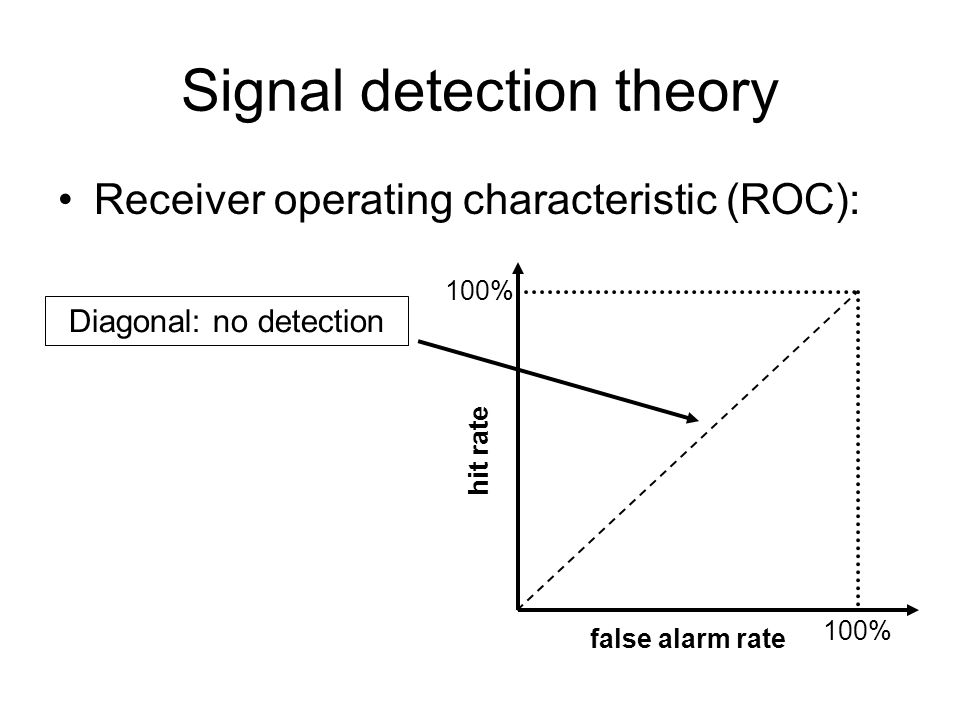 Signal detection theory

• Receiver operating characteristic (ROC):

Diagonal: no detection

100%

hit rate

false alarm rate

100%